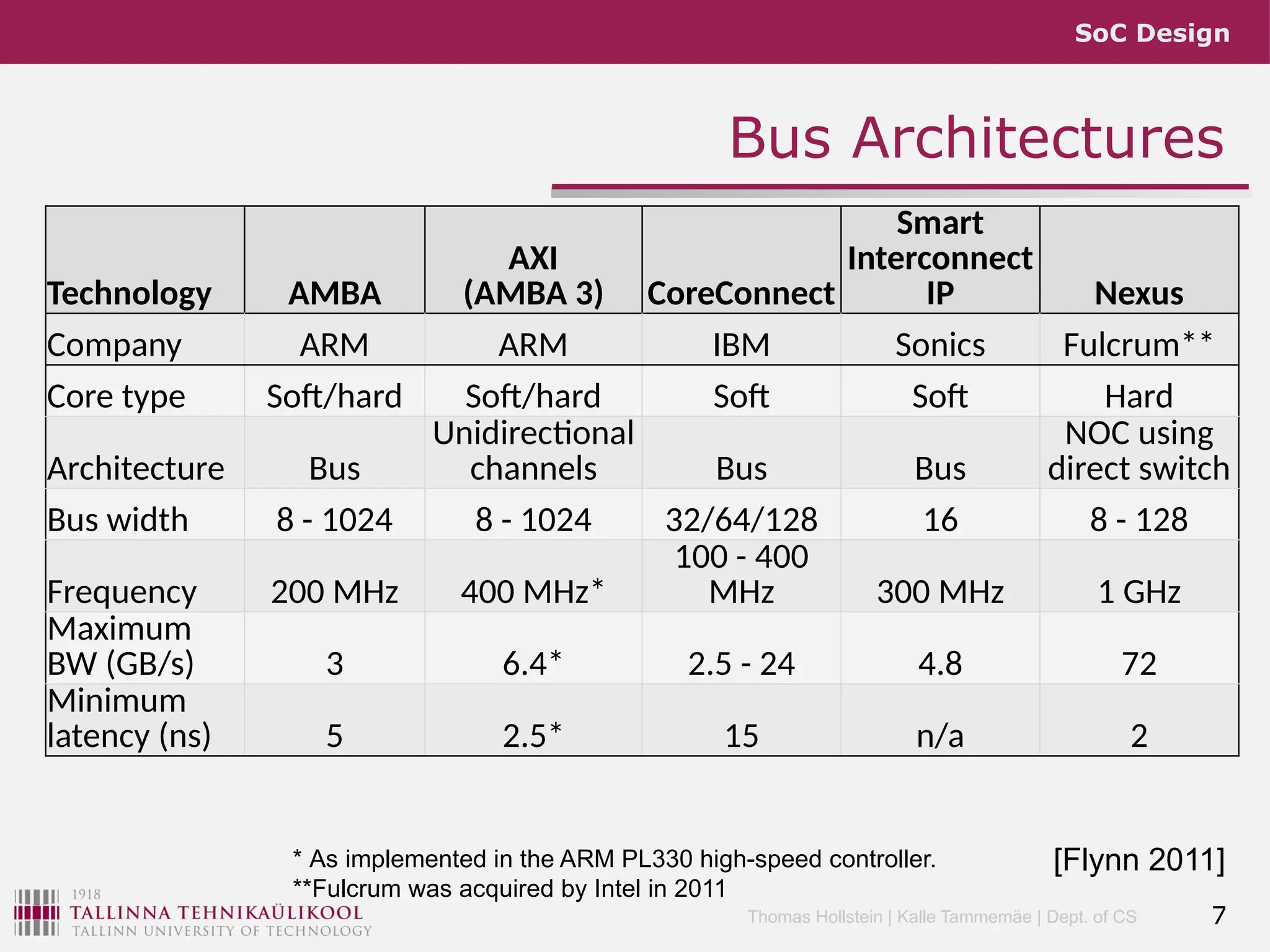 SoC Design

Bus Architectures

| Technology | AMBA | AXI (AMBA 3) | CoreConnect | Smart Interconnect IP | Nexus |
|---|---|---|---|---|---|
| Company | ARM | ARM | IBM | Sonics | Fulcrum** |
| Core type | Soft/hard | Soft/hard | Soft | Soft | Hard |
| Architecture | Bus | Unidirectional channels | Bus | Bus | NOC using direct switch |
| Bus width | 8 - 1024 | 8 - 1024 | 32/64/128 | 16 | 8 - 128 |
| Frequency | 200 MHz | 400 MHz* | 100 - 400 MHz | 300 MHz | 1 GHz |
| Maximum BW (GB/s) | 3 | 6.4* | 2.5 - 24 | 4.8 | 72 |
| Minimum latency (ns) | 5 | 2.5* | 15 | n/a | 2 |

* As implemented in the ARM PL330 high-speed controller.
**Fulcrum was acquired by Intel in 2011

[Flynn 2011]

1918
TALLINNA TEHNIKAÜLIKOOL
TALLINN UNIVERSITY OF TECHNOLOGY

Thomas Hollstein | Kalle Tammemäe | Dept. of CS

7